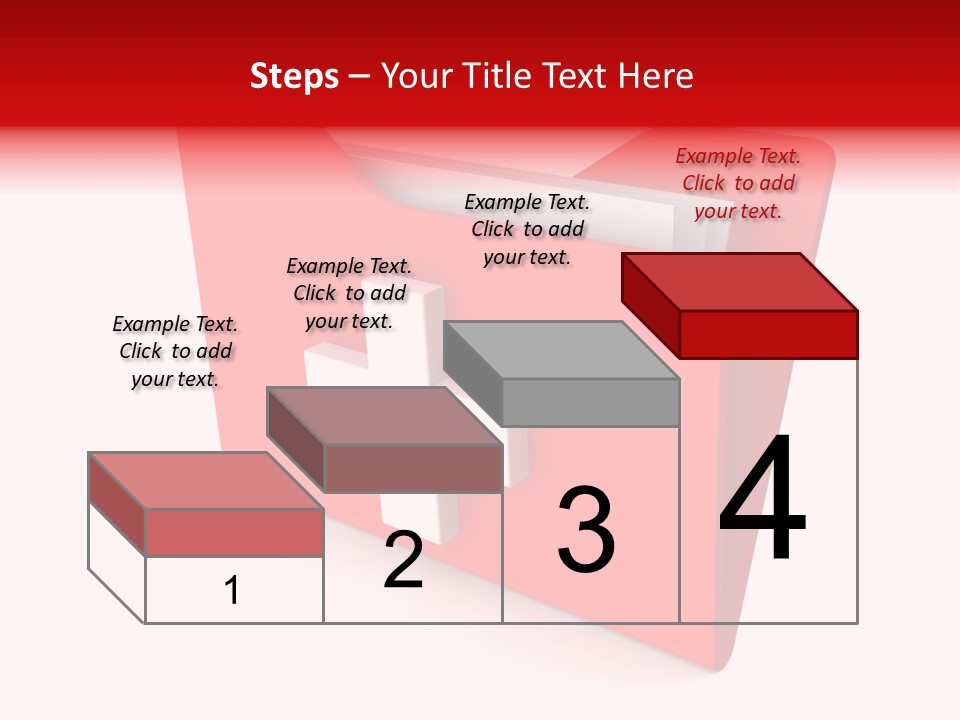 Steps – Your Title Text Here

Example Text. Click to add your text.

Example Text. Click to add your text.

Example Text. Click to add your text.

Example Text. Click to add your text.

1

2

3

4